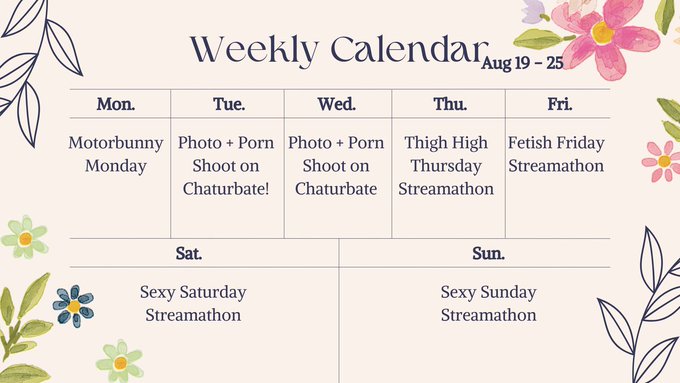 Weekly Calendar Aug 19 – 25

| Mon. | Tue. | Wed. | Thu. | Fri. |
|---|---|---|---|---|
| Motorbunny Monday | Photo + Porn Shoot on Chaturbate! | Photo + Porn Shoot on Chaturbate | Thigh High Thursday Streamathon | Fetish Friday Streamathon |

| Sat. | Sun. |
|---|---|
| Sexy Saturday Streamathon | Sexy Sunday Streamathon |